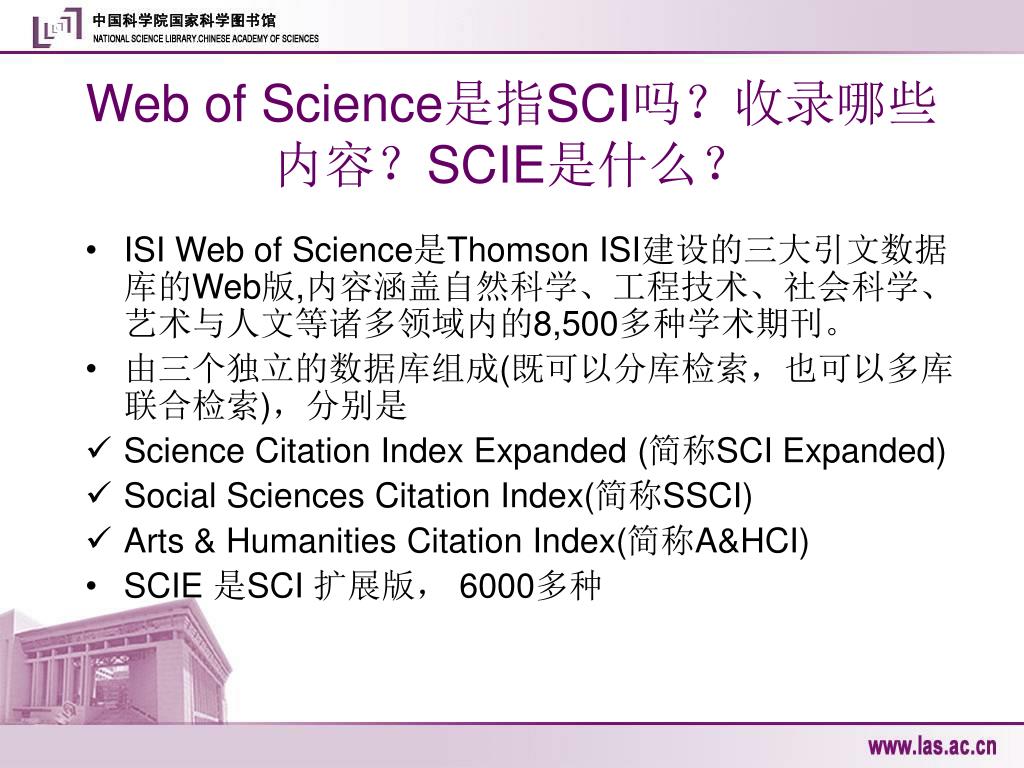 中国科学院国家科学图书馆
NATIONAL SCIENCE LIBRARY,CHINESE ACADEMY OF SCIENCES

Web of Science是指SCI吗？收录哪些内容？SCIE是什么？

• ISI Web of Science是Thomson ISI建设的三大引文数据库的Web版,内容涵盖自然科学、工程技术、社会科学、艺术与人文等诸多领域内的8,500多种学术期刊。
• 由三个独立的数据库组成(既可以分库检索，也可以多库联合检索)，分别是
✓ Science Citation Index Expanded (简称SCI Expanded)
✓ Social Sciences Citation Index(简称SSCI)
✓ Arts & Humanities Citation Index(简称A&HCI)
• SCIE 是SCI 扩展版， 6000多种

www.las.ac.cn